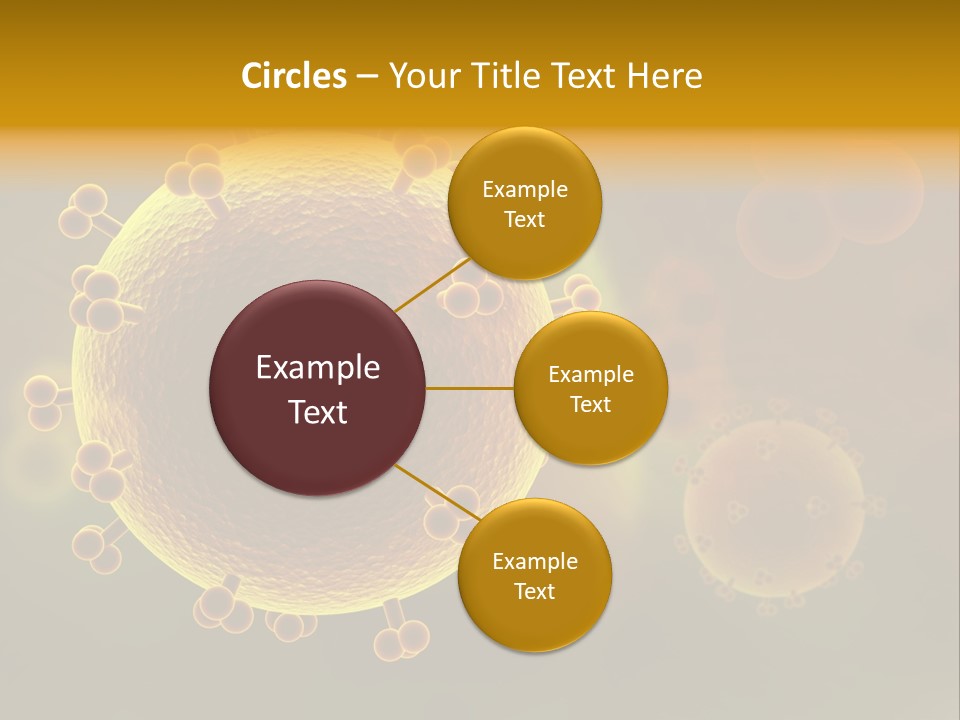 Circles – Your Title Text Here

Example Text

Example Text

Example Text

Example Text